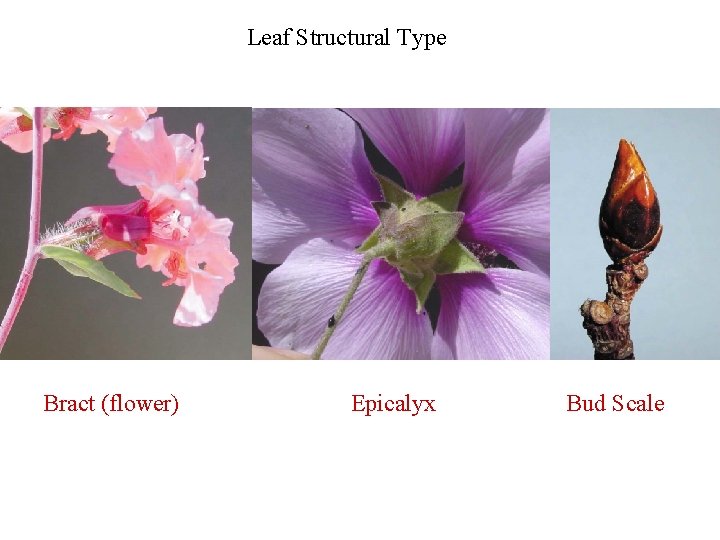 Leaf Structural Type

Bract (flower)

Epicalyx

Bud Scale